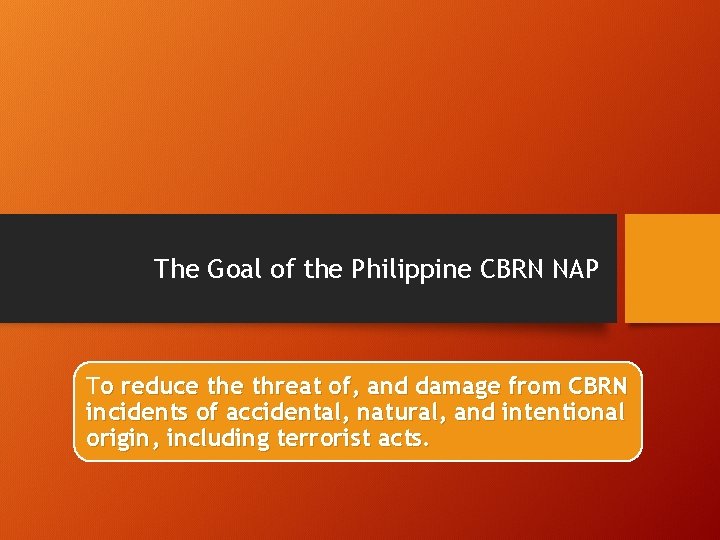 The Goal of the Philippine CBRN NAP

To reduce the threat of, and damage from CBRN incidents of accidental, natural, and intentional origin, including terrorist acts.